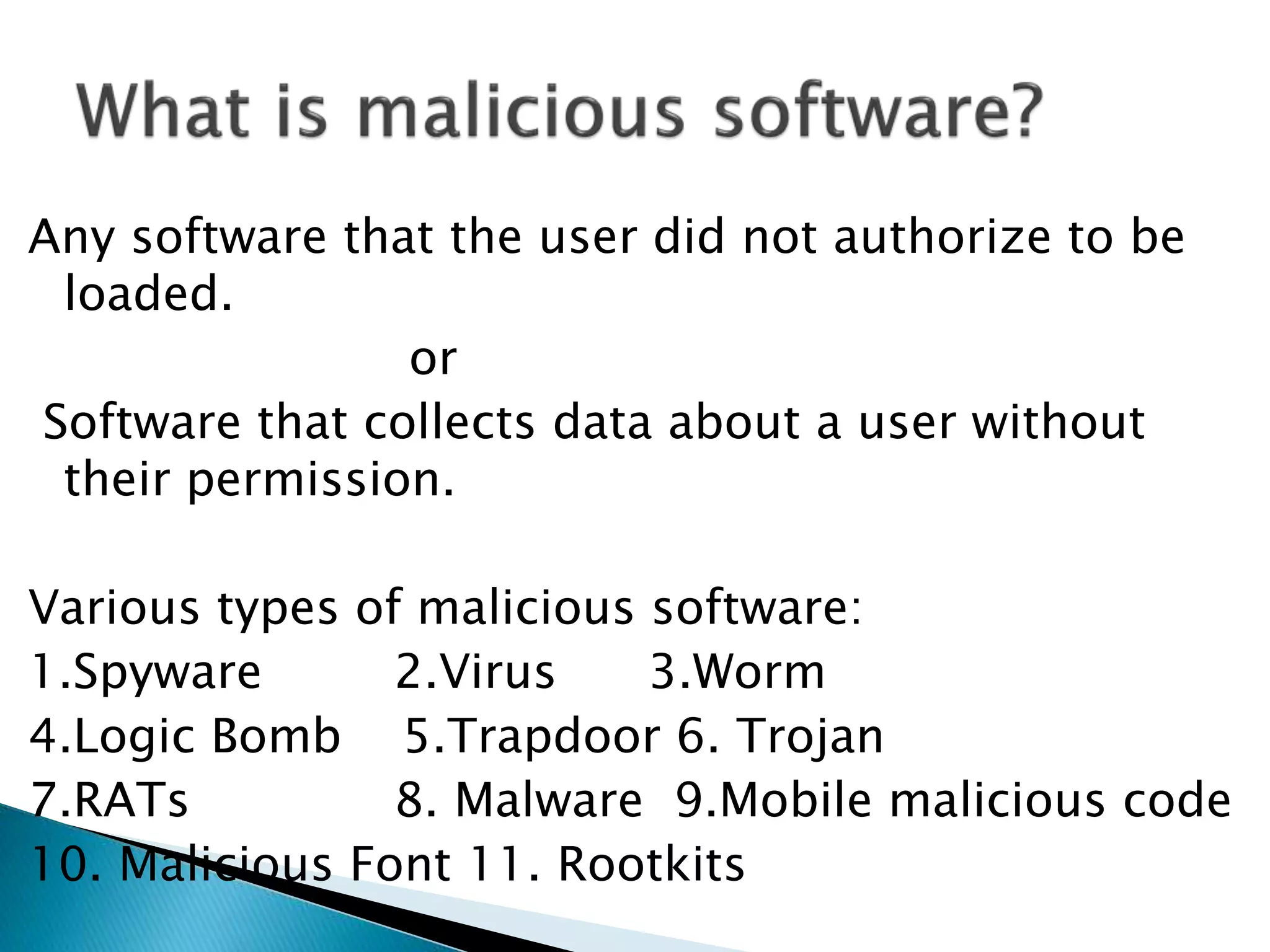 What is malicious software?

Any software that the user did not authorize to be loaded.

or

Software that collects data about a user without their permission.

Various types of malicious software:

1.Spyware 2.Virus 3.Worm

4.Logic Bomb 5.Trapdoor 6. Trojan

7.RATs 8. Malware 9.Mobile malicious code

10. Malicious Font 11. Rootkits